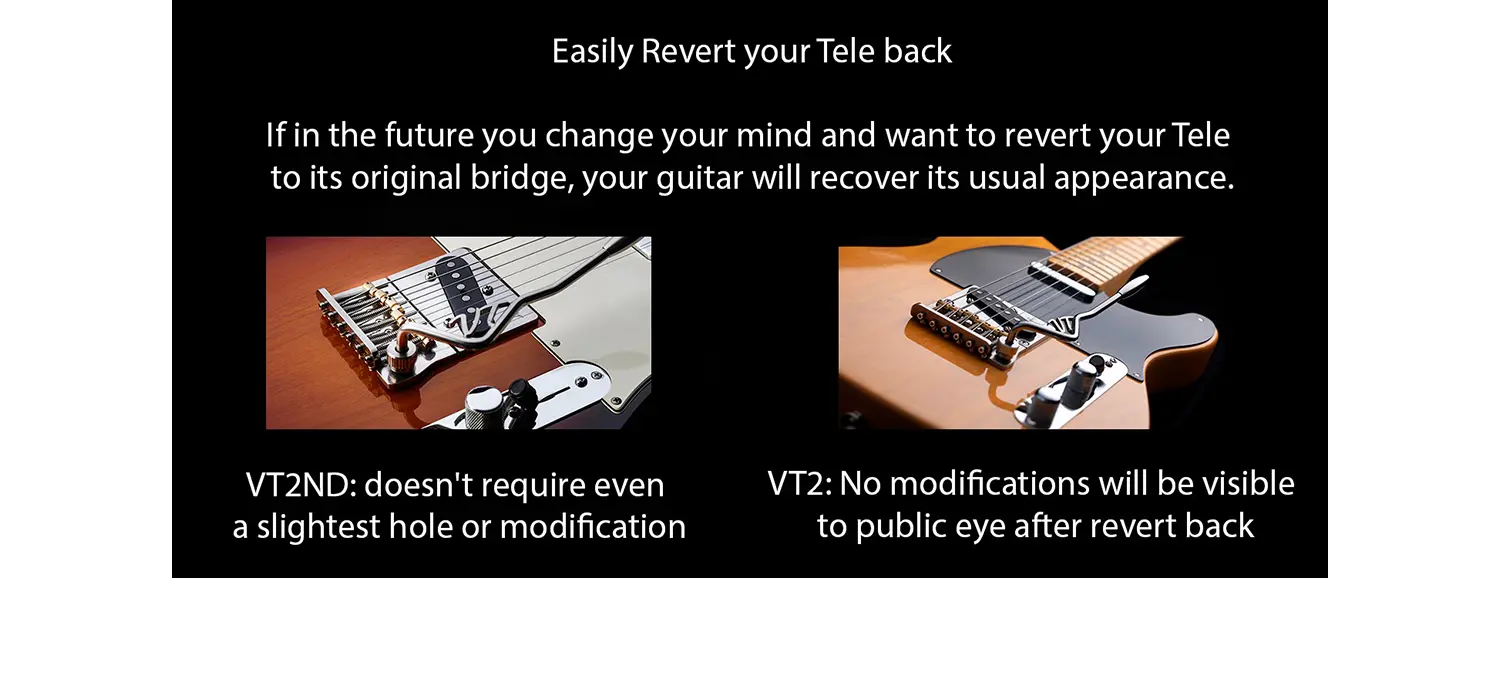 Easily Revert your Tele back

If in the future you change your mind and want to revert your Tele to its original bridge, your guitar will recover its usual appearance.

VT2ND: doesn't require even a slightest hole or modification

VT2: No modifications will be visible to public eye after revert back